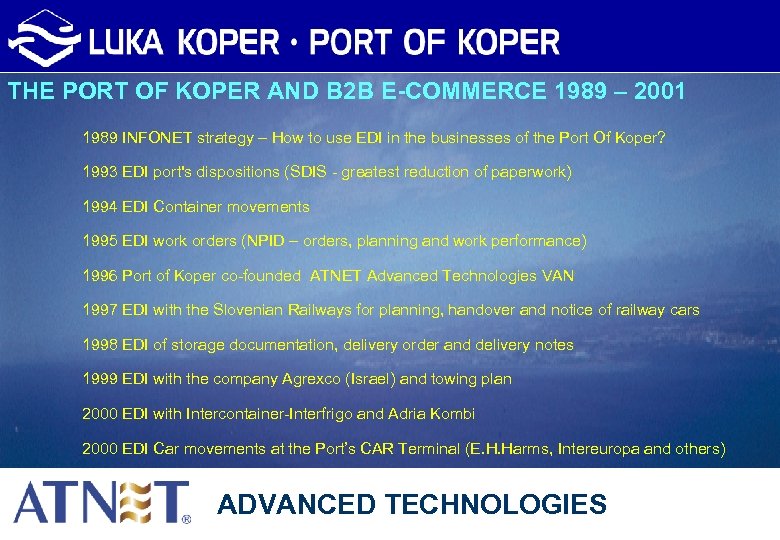 LUKA KOPER · PORT OF KOPER

THE PORT OF KOPER AND B2B E-COMMERCE 1989 – 2001

1989 INFONET strategy – How to use EDI in the businesses of the Port Of Koper?

1993 EDI port's dispositions (SDIS - greatest reduction of paperwork)

1994 EDI Container movements

1995 EDI work orders (NPID – orders, planning and work performance)

1996 Port of Koper co-founded ATNET Advanced Technologies VAN

1997 EDI with the Slovenian Railways for planning, handover and notice of railway cars

1998 EDI of storage documentation, delivery order and delivery notes

1999 EDI with the company Agrexco (Israel) and towing plan

2000 EDI with Intercontainer-Interfrigo and Adria Kombi

2000 EDI Car movements at the Port's CAR Terminal (E.H.Harms, Intereuropa and others)

ATNET® ADVANCED TECHNOLOGIES